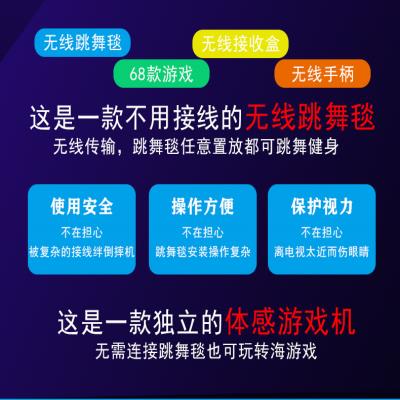 无线跳舞毯

无线接收盒

68款游戏

无线手柄

这是一款不用接线的无线跳舞毯

无线传输，跳舞毯任意置放都可跳舞健身

使用安全
不在担心
被复杂的接线绊倒摔机

操作方便
不在担心
跳舞毯安装操作复杂

保护视力
不在担心
离电视太近而伤眼睛

这是一款独立的体感游戏机

无需连接跳舞毯也可玩转海游戏